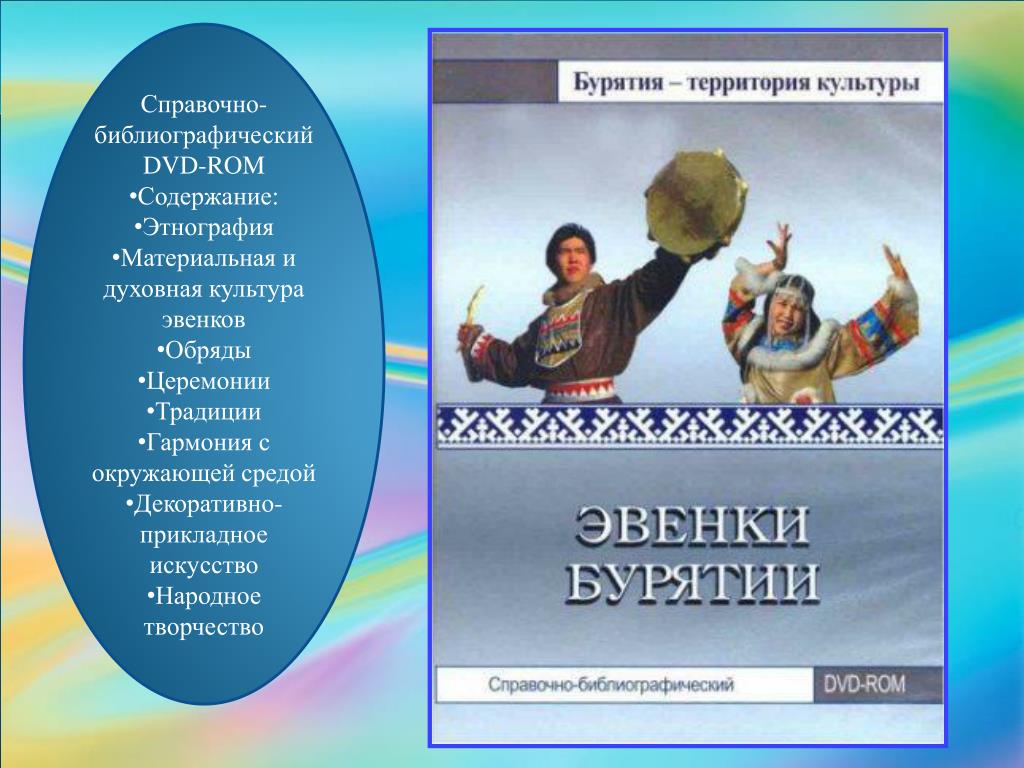 Справочно-библиографический DVD-ROM
•Содержание:
•Этнография
•Материальная и духовная культура эвенков
•Обряды
•Церемонии
•Традиции
•Гармония с окружающей средой
•Декоративно-прикладное искусство
•Народное творчество

Бурятия – территория культуры

ЭВЕНКИ БУРЯТИИ

Справочно-библиографический DVD-ROM